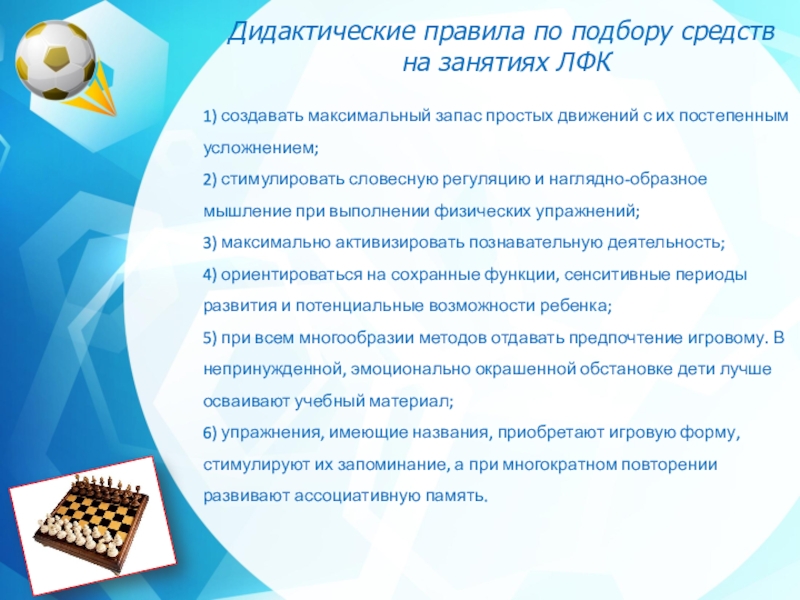 Дидактические правила по подбору средств на занятиях ЛФК

1) создавать максимальный запас простых движений с их постепенным усложнением;

2) стимулировать словесную регуляцию и наглядно-образное мышление при выполнении физических упражнений;

3) максимально активизировать познавательную деятельность;

4) ориентироваться на сохранные функции, сенситивные периоды развития и потенциальные возможности ребенка;

5) при всем многообразии методов отдавать предпочтение игровому. В непринужденной, эмоционально окрашенной обстановке дети лучше осваивают учебный материал;

6) упражнения, имеющие названия, приобретают игровую форму, стимулируют их запоминание, а при многократном повторении развивают ассоциативную память.